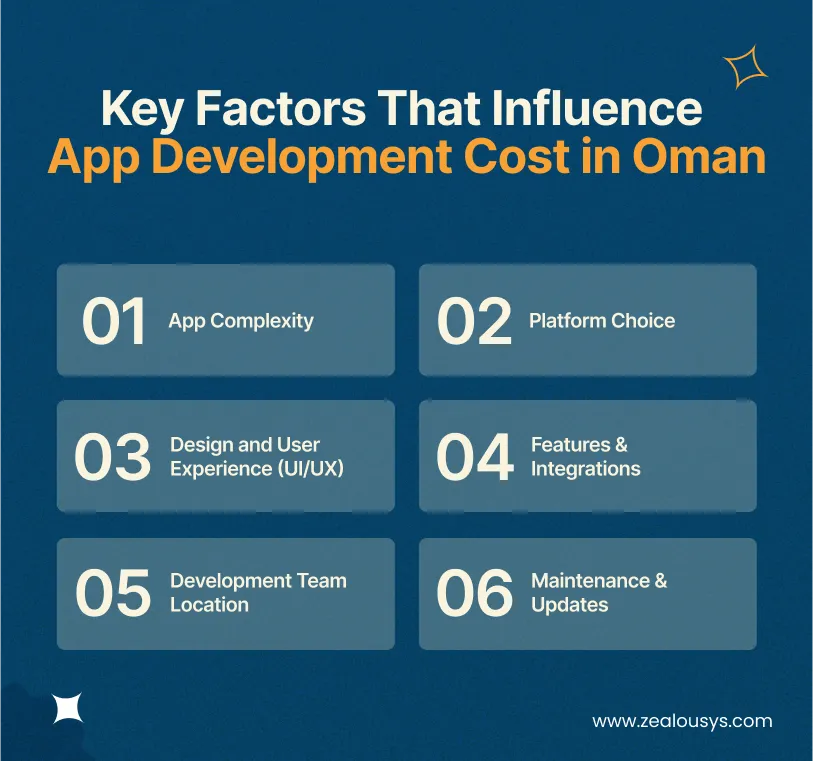 Key Factors That Influence
App Development Cost in Oman

01 App Complexity

02 Platform Choice

03 Design and User Experience (UI/UX)

04 Features & Integrations

05 Development Team Location

06 Maintenance & Updates

www.zealousys.com